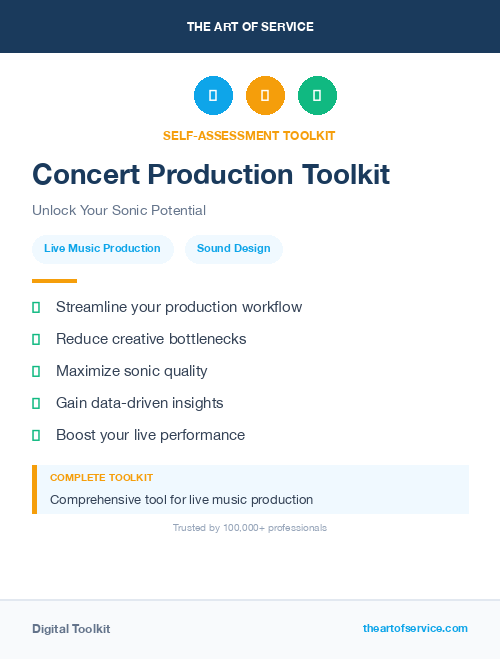 THE ART OF SERVICE

SELF-ASSESSMENT TOOLKIT

Concert Production Toolkit

Unlock Your Sonic Potential

Live Music Production

Sound Design

Streamline your production workflow

Reduce creative bottlenecks

Maximize sonic quality

Gain data-driven insights

Boost your live performance

COMPLETE TOOLKIT

Comprehensive tool for live music production

Trusted by 100,000+ professionals

Digital Toolkit

theartofservice.com